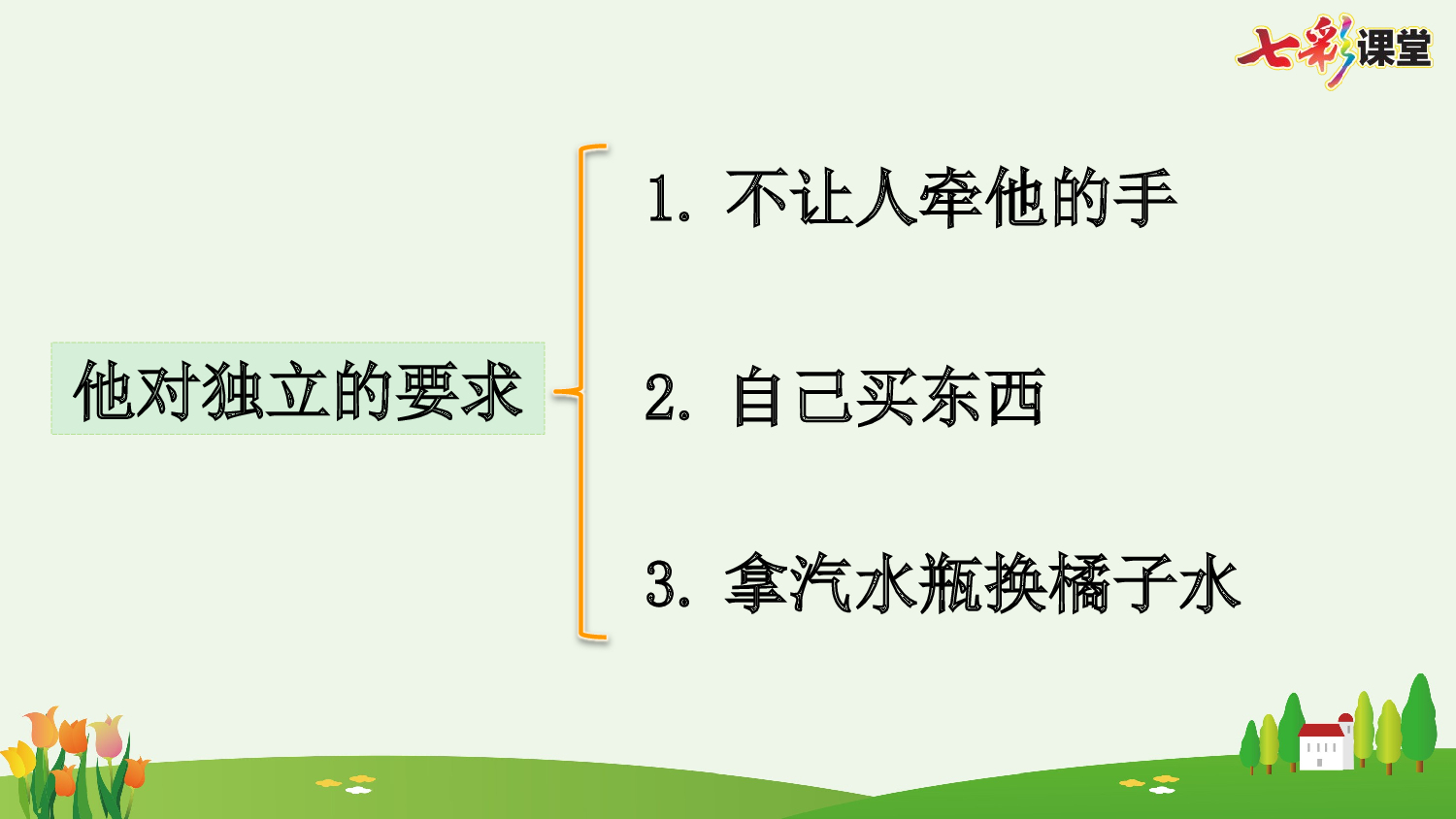 七彩课堂

他对独立的要求

1. 不让人牵他的手

2. 自己买东西

3. 拿汽水瓶换橘子水